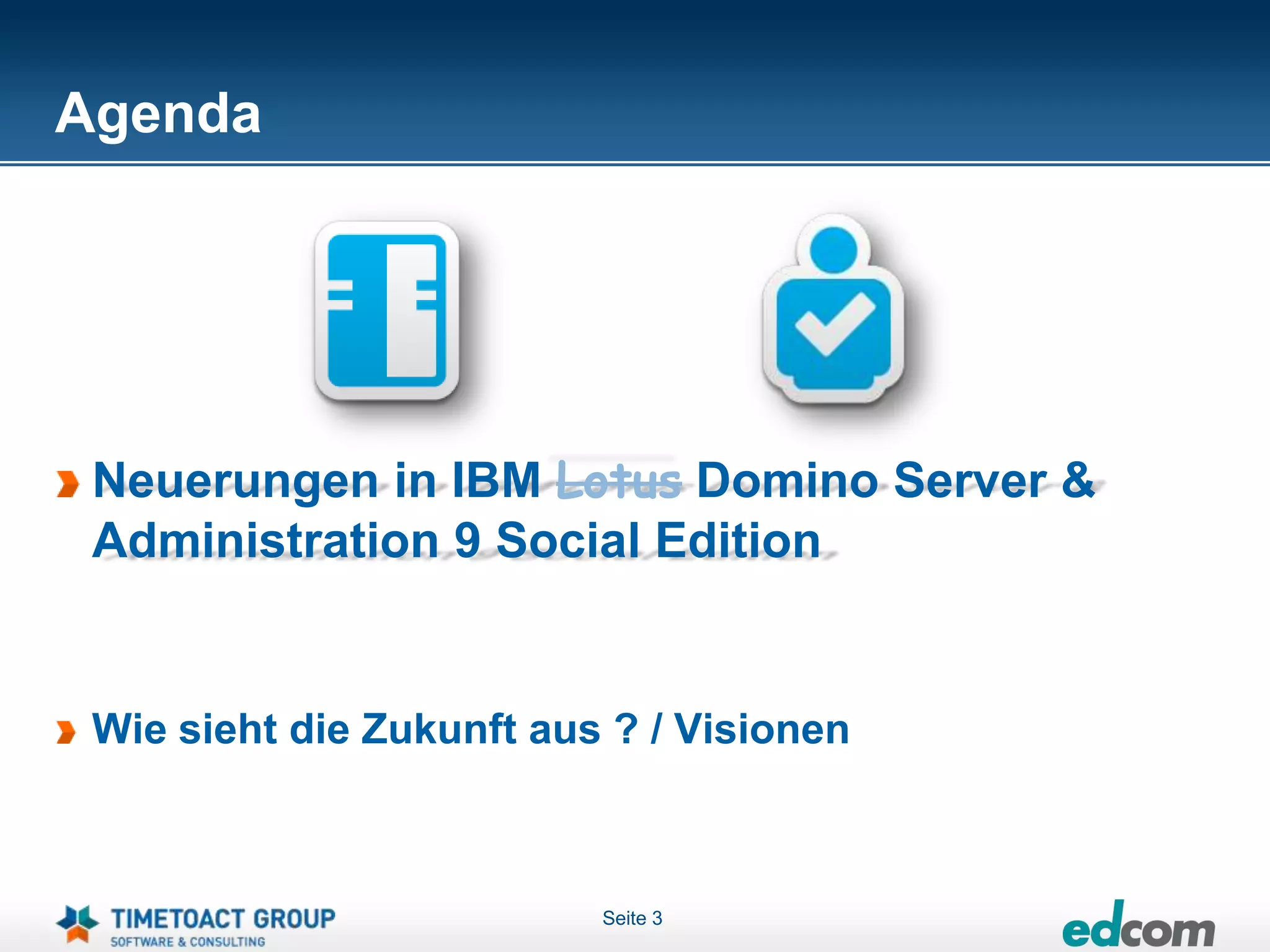 Agenda

Neuerungen in IBM ~~Lotus~~ Domino Server & Administration 9 Social Edition

Wie sieht die Zukunft aus ? / Visionen

TIMETOACT GROUP
SOFTWARE & CONSULTING

Seite 3

edcom